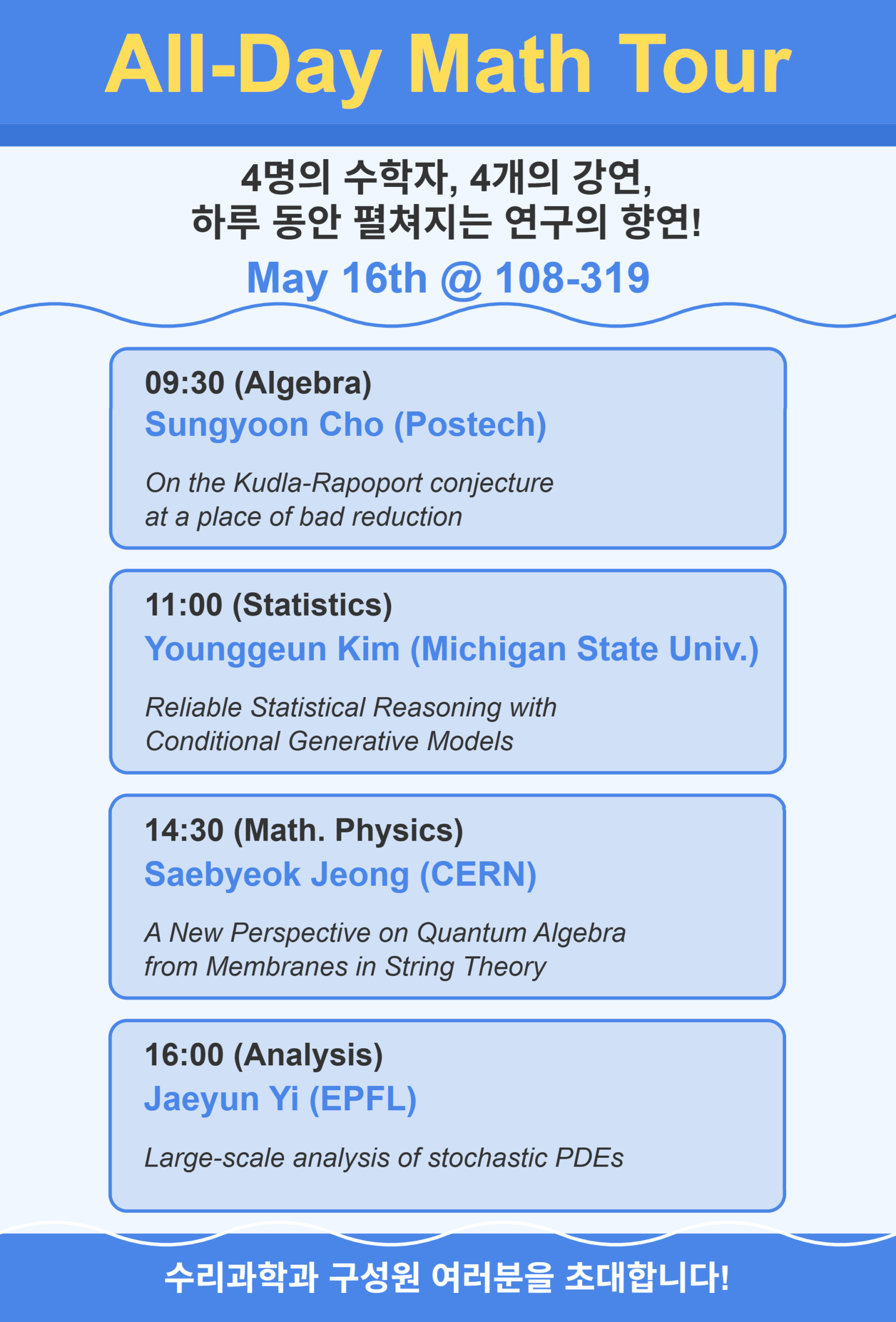 All-Day Math Tour

4명의 수학자, 4개의 강연,
하루 동안 펼쳐지는 연구의 향연!

May 16th @ 108-319

09:30 (Algebra)
Sungyoon Cho (Postech)

On the Kudla-Rapoport conjecture at a place of bad reduction

11:00 (Statistics)
Younggeun Kim (Michigan State Univ.)

Reliable Statistical Reasoning with Conditional Generative Models

14:30 (Math. Physics)
Saebyeok Jeong (CERN)

A New Perspective on Quantum Algebra from Membranes in String Theory

16:00 (Analysis)
Jaeyun Yi (EPFL)

Large-scale analysis of stochastic PDEs

수리과학과 구성원 여러분을 초대합니다!